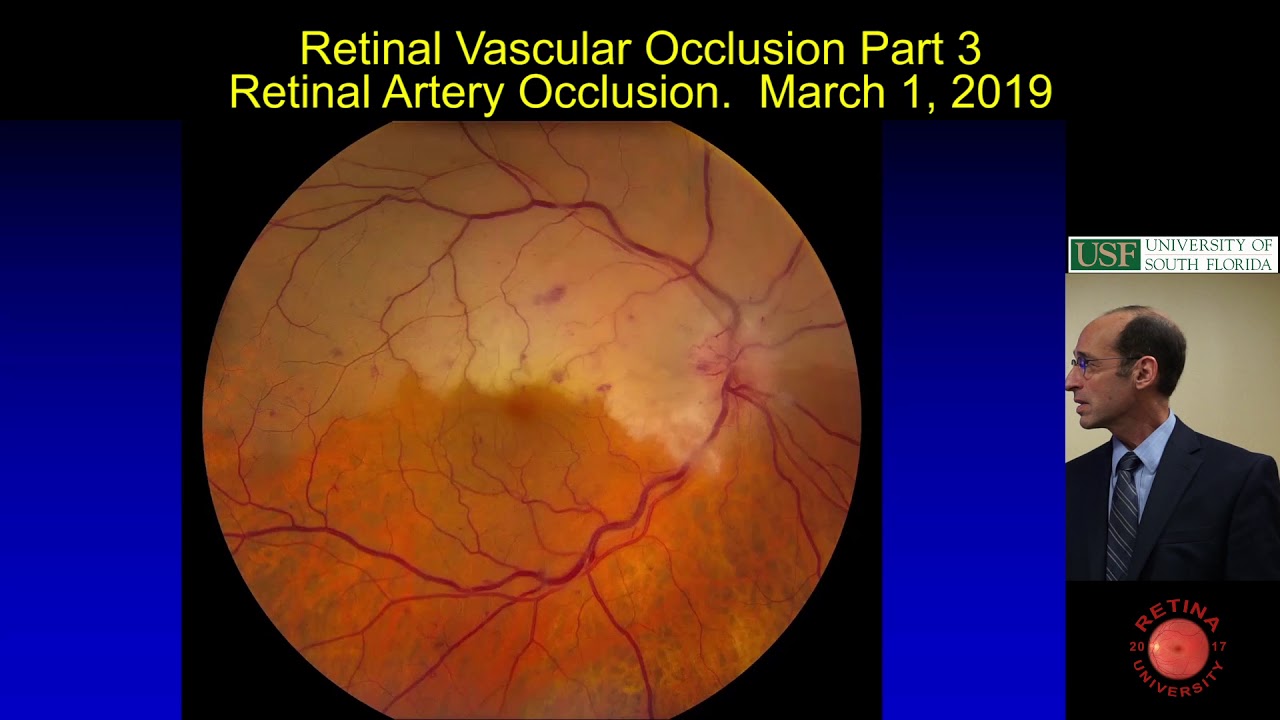 Retinal Vascular Occlusion Part 3
Retinal Artery Occlusion. March 1, 2019

USF UNIVERSITY OF SOUTH FLORIDA

RETINA 20 17 UNIVERSITY